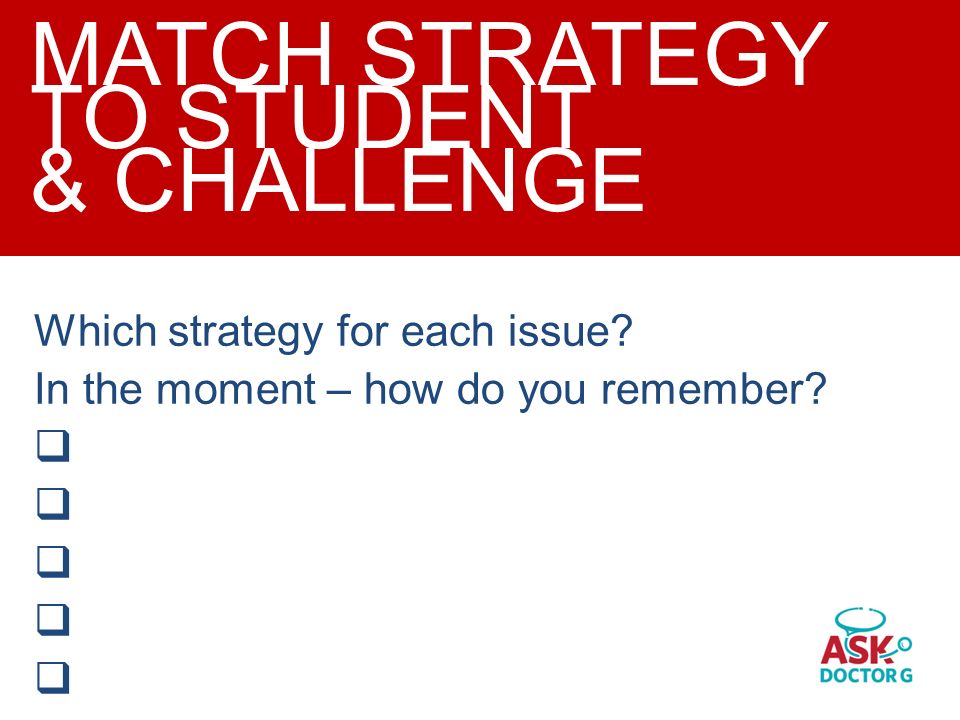 MATCH STRATEGY TO STUDENT & CHALLENGE

Which strategy for each issue?

In the moment – how do you remember?

❑

❑

❑

❑

❑

ASK DOCTOR G